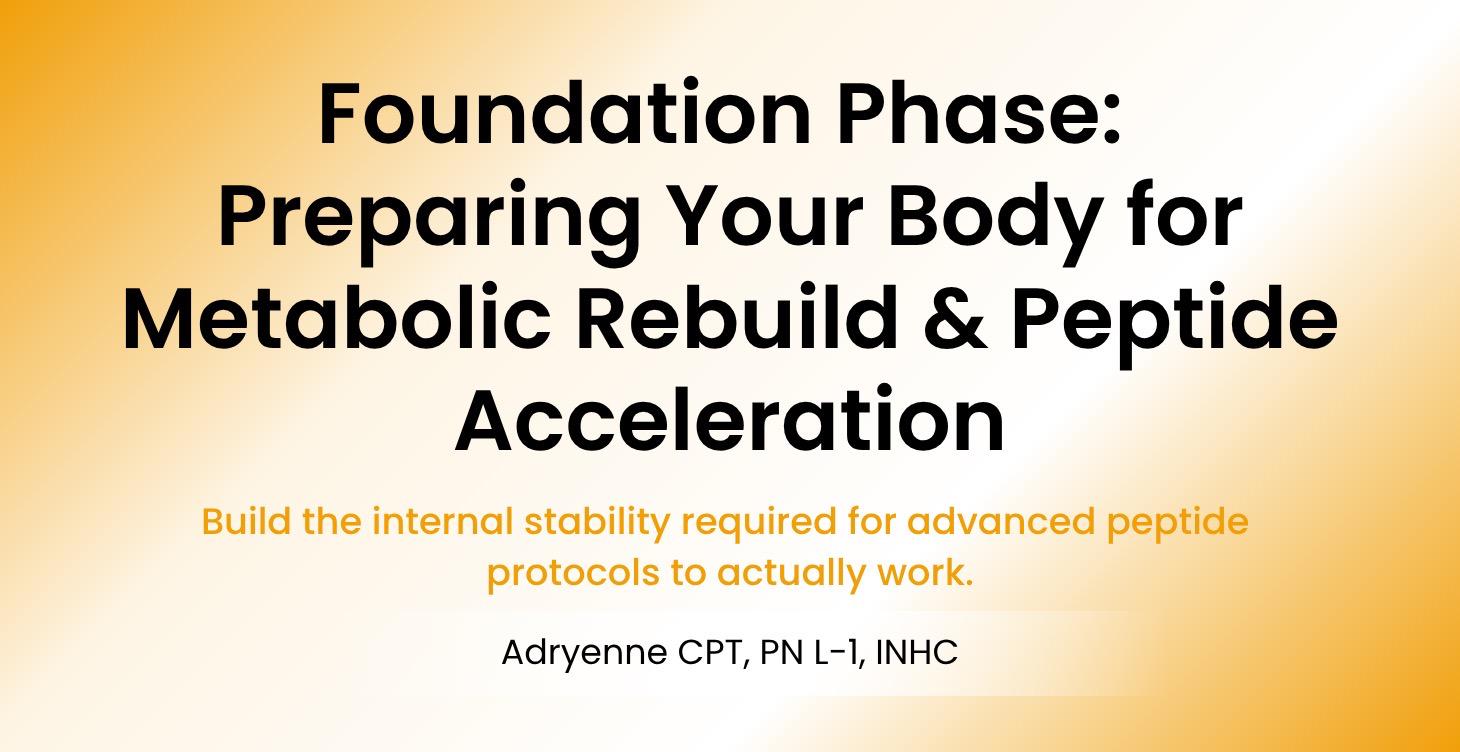 Foundation Phase: Preparing Your Body for Metabolic Rebuild & Peptide Acceleration

Build the internal stability required for advanced peptide protocols to actually work.

Adryenne CPT, PN L-1, INHC